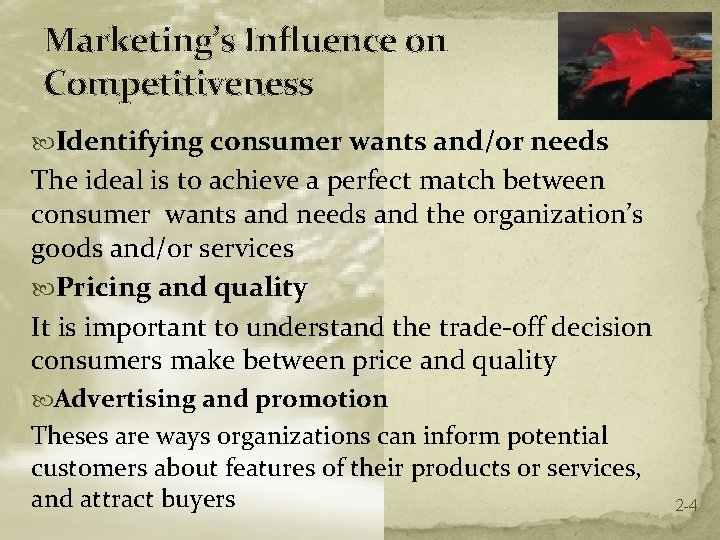 Marketing's Influence on Competitiveness

Identifying consumer wants and/or needs

The ideal is to achieve a perfect match between consumer wants and needs and the organization's goods and/or services

Pricing and quality

It is important to understand the trade-off decision consumers make between price and quality

Advertising and promotion

Theses are ways organizations can inform potential customers about features of their products or services, and attract buyers

2-4